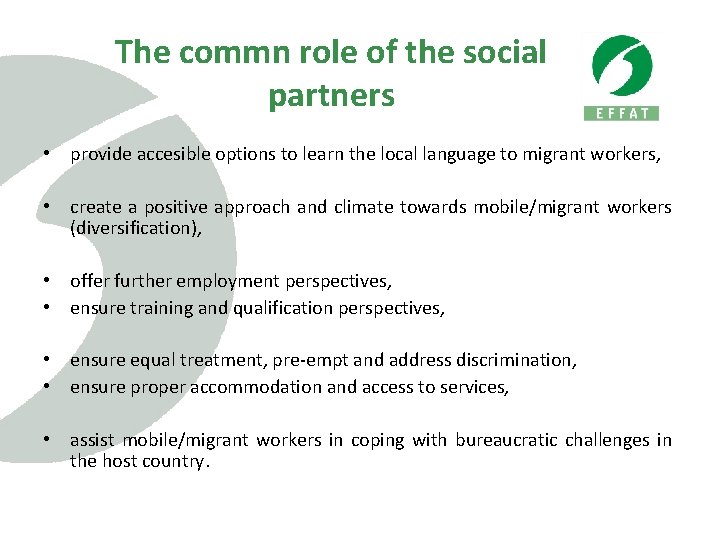 The commn role of the social partners

EFFAT

• provide accesible options to learn the local language to migrant workers,

• create a positive approach and climate towards mobile/migrant workers (diversification),

• offer further employment perspectives,
• ensure training and qualification perspectives,

• ensure equal treatment, pre-empt and address discrimination,
• ensure proper accommodation and access to services,

• assist mobile/migrant workers in coping with bureaucratic challenges in the host country.